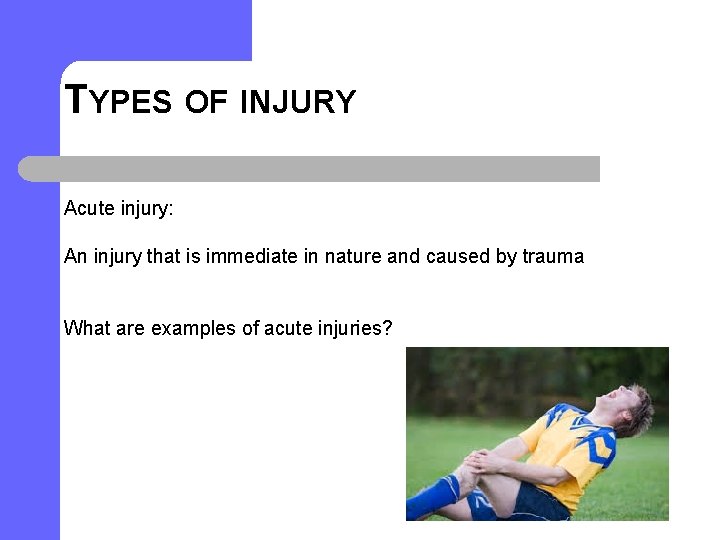 TYPES OF INJURY

Acute injury:

An injury that is immediate in nature and caused by trauma

What are examples of acute injuries?